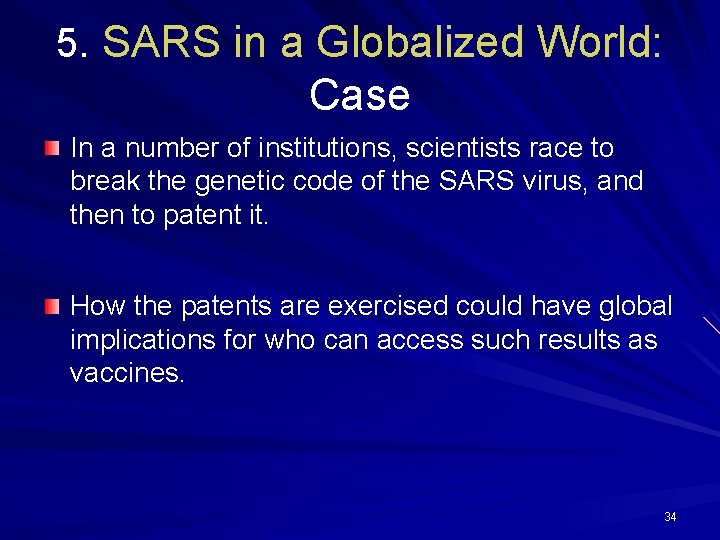 5. SARS in a Globalized World: Case

In a number of institutions, scientists race to break the genetic code of the SARS virus, and then to patent it.

How the patents are exercised could have global implications for who can access such results as vaccines.

34